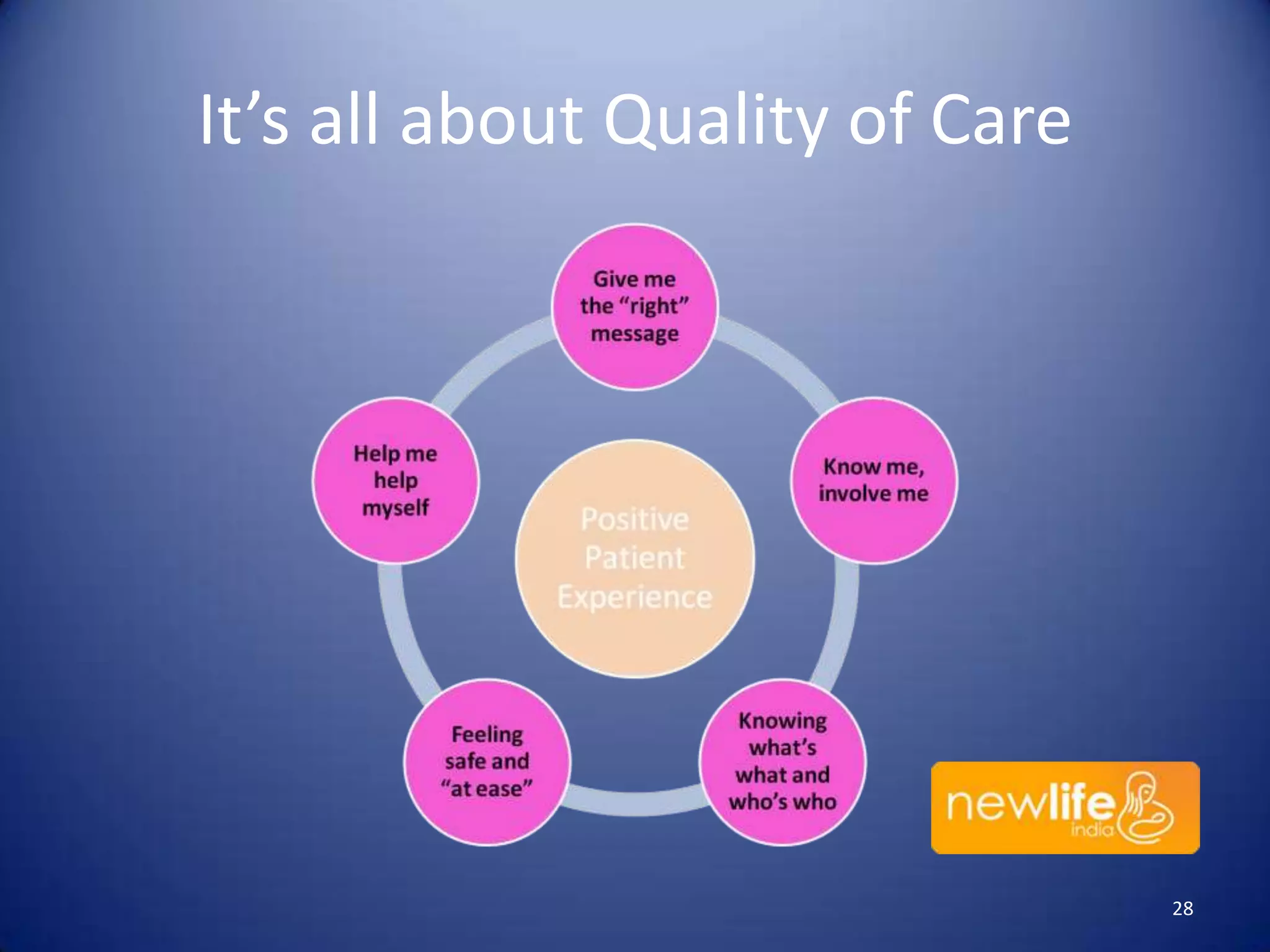 It’s all about Quality of Care

Give me the “right” message

Know me, involve me

Knowing what’s what and who’s who

Feeling safe and “at ease”

Help me help myself

Positive Patient Experience

newlife india

28